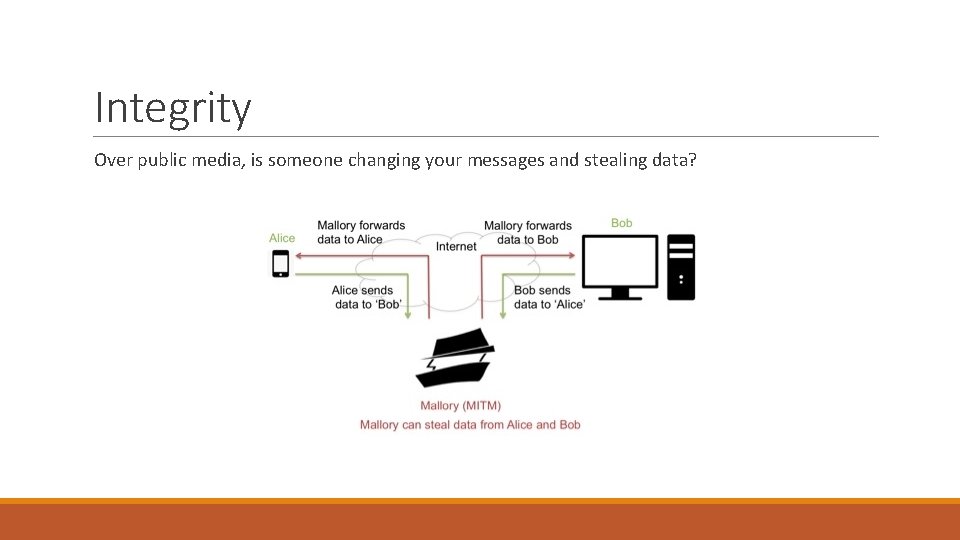 Integrity

Over public media, is someone changing your messages and stealing data?

Alice

Mallory forwards data to Alice

Internet

Mallory forwards data to Bob

Bob

Alice sends data to 'Bob'

Bob sends data to 'Alice'

Mallory (MITM)

Mallory can steal data from Alice and Bob